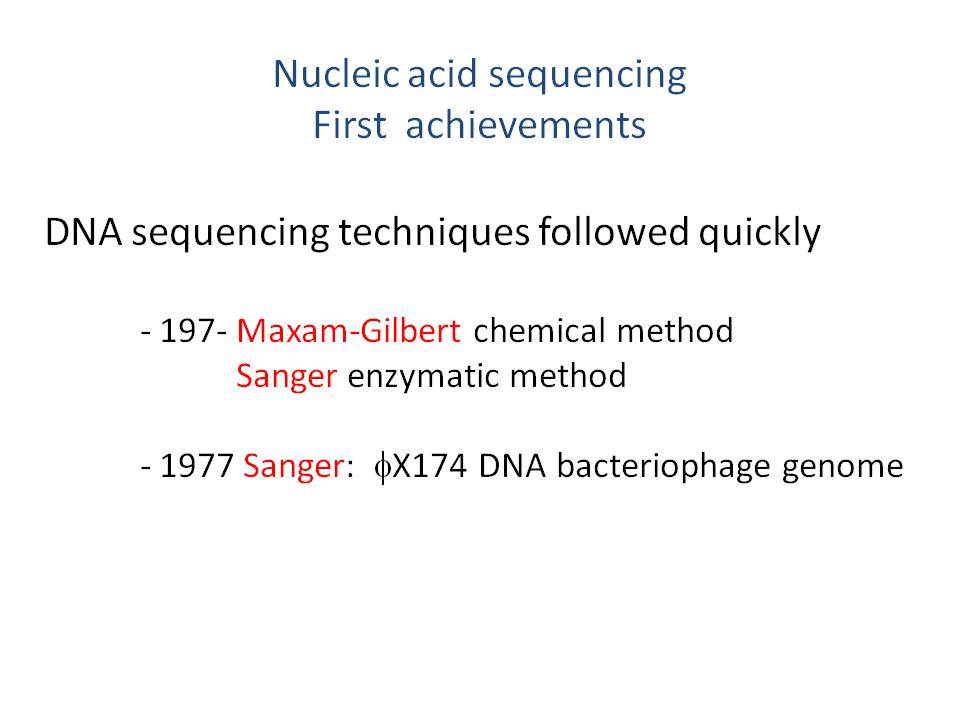 Nucleic acid sequencing
First achievements

DNA sequencing techniques followed quickly

- 197- Maxam-Gilbert chemical method
Sanger enzymatic method

- 1977 Sanger: $\phi$X174 DNA bacteriophage genome